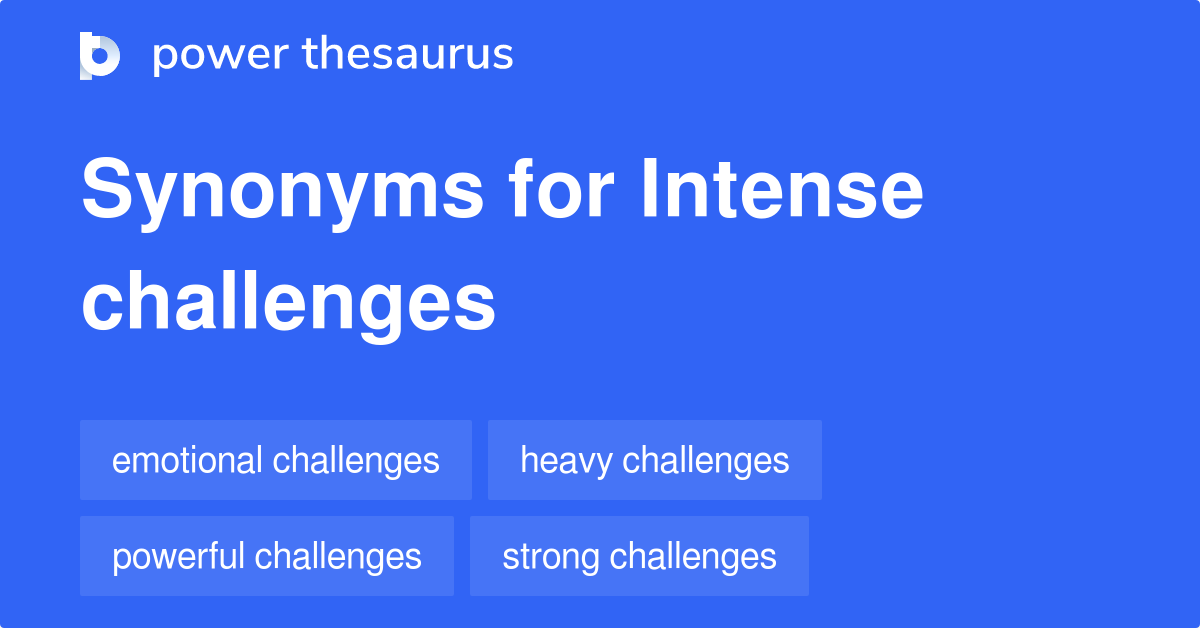 power thesaurus

Synonyms for Intense challenges

emotional challenges

heavy challenges

powerful challenges

strong challenges